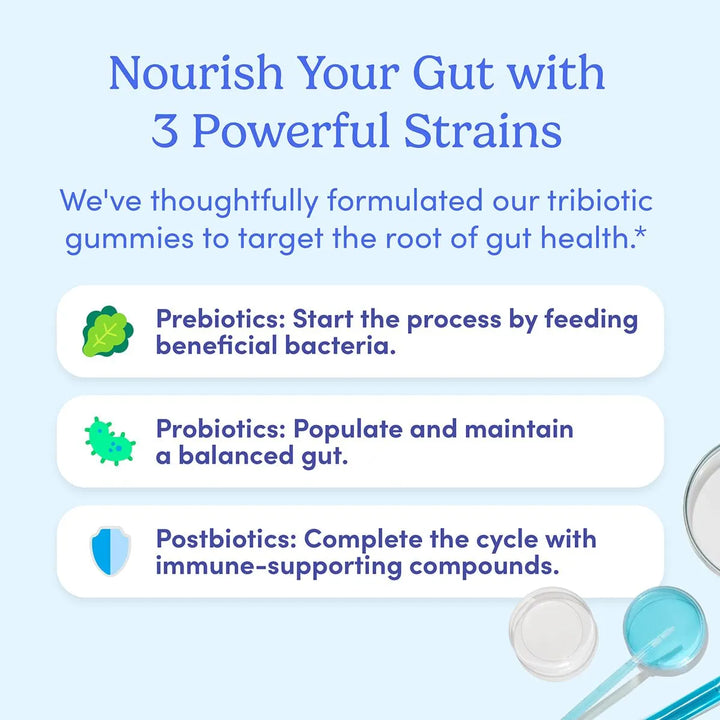 Nourish Your Gut with 3 Powerful Strains

We've thoughtfully formulated our tribiotic gummies to target the root of gut health.*

Prebiotics: Start the process by feeding beneficial bacteria.

Probiotics: Populate and maintain a balanced gut.

Postbiotics: Complete the cycle with immune-supporting compounds.